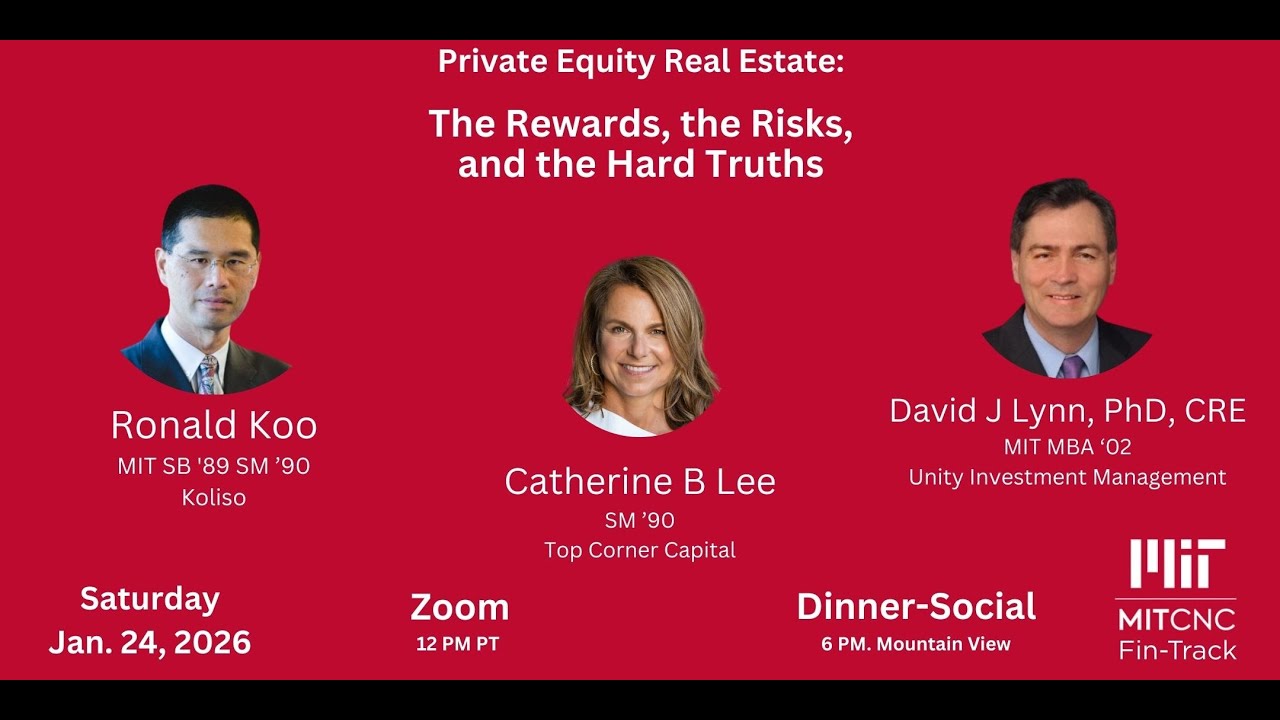 Private Equity Real Estate:

The Rewards, the Risks, and the Hard Truths

Ronald Koo
MIT SB '89 SM ’90
Koliso

Catherine B Lee
SM ’90
Top Corner Capital

David J Lynn, PhD, CRE
MIT MBA ‘02
Unity Investment Management

Saturday
Jan. 24, 2026

Zoom
12 PM PT

Dinner-Social
6 PM. Mountain View

MIT
MITCNC
Fin-Track